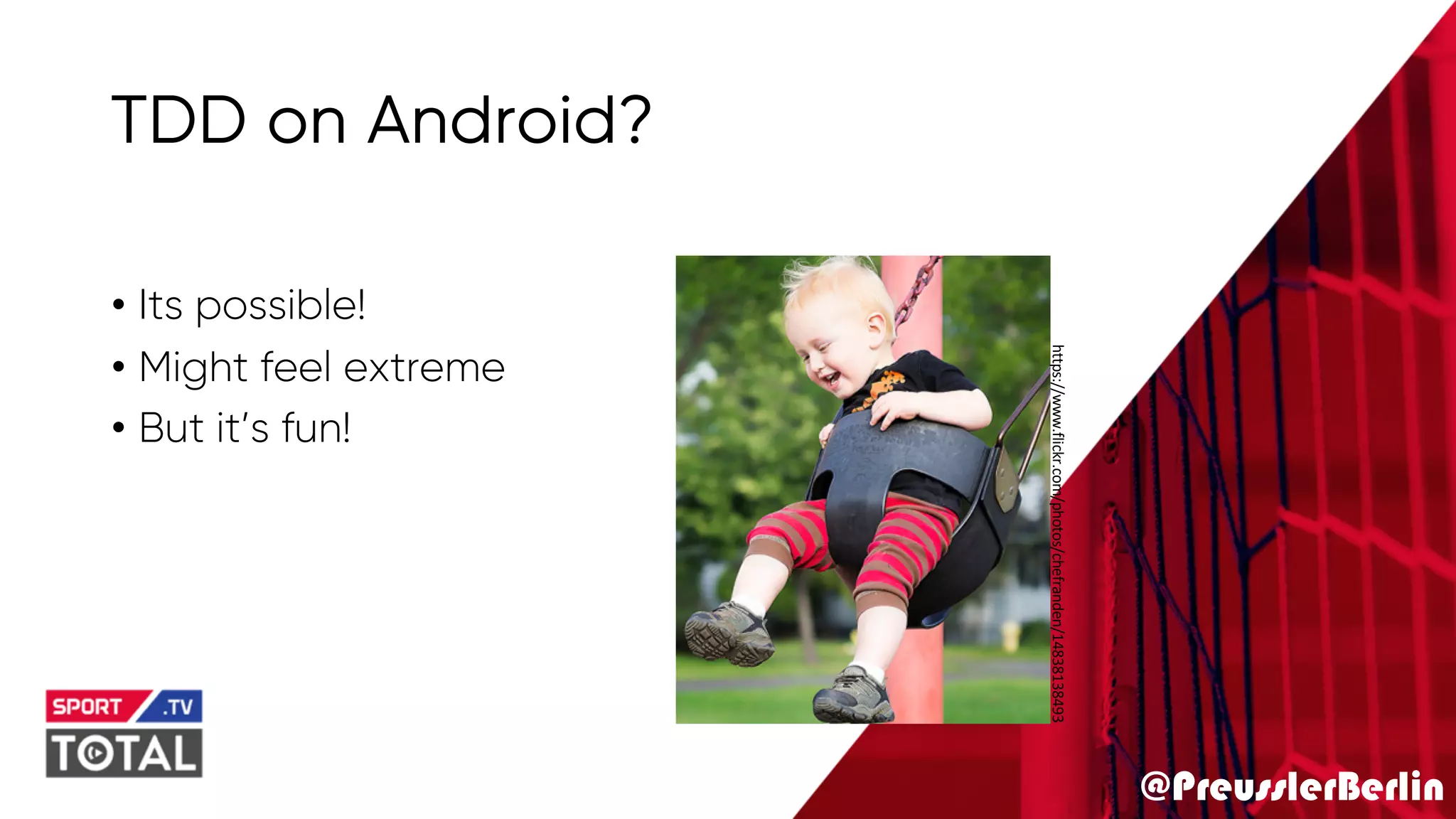 TDD on Android?

• Its possible!
• Might feel extreme
• But it's fun!

https://www.flickr.com/photos/chefranden/14838138493

SPORT .TV
TOTAL

@PreusslerBerlin